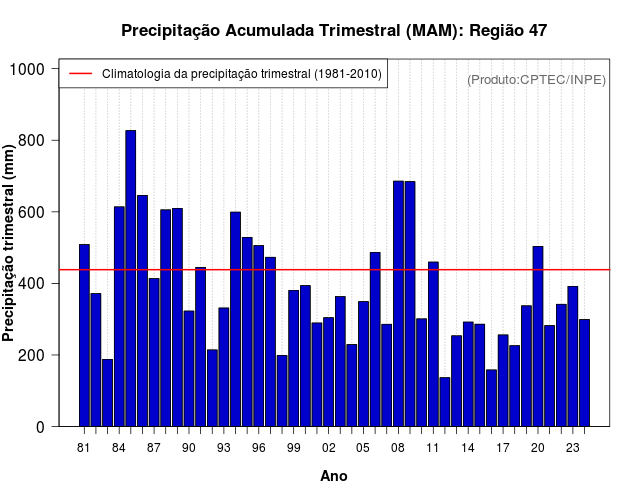 Precipitação Acumulada Trimestral (MAM): Região 47

Climatologia da precipitação trimestral (1981-2010)

(Produto:CPTEC/INPE)

Precipitação trimestral (mm)

1000
800
600
400
200
0

81 84 87 90 93 96 99 02 05 08 11 14 17 20 23

Ano